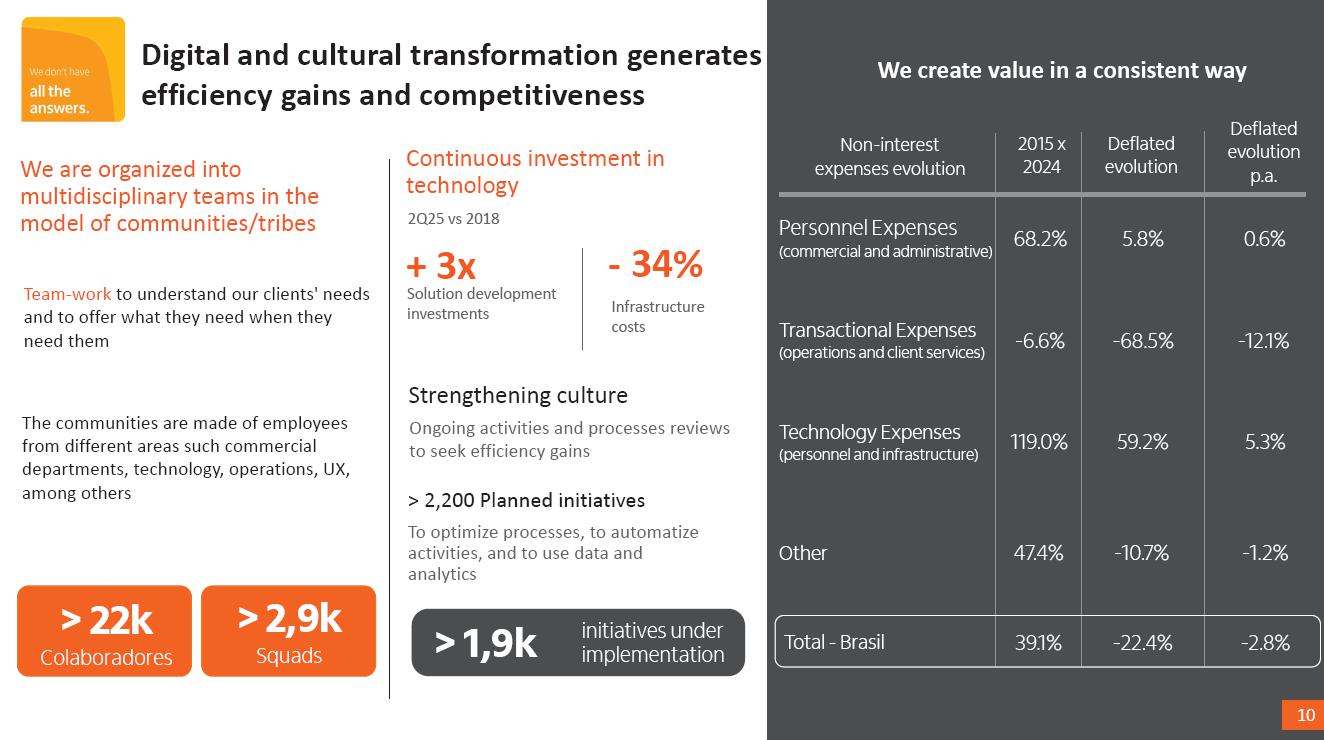 We don't have all the answers.

Digital and cultural transformation generates efficiency gains and competitiveness

We are organized into multidisciplinary teams in the model of communities/tribes

Team-work to understand our clients' needs and to offer what they need when they need them

The communities are made of employees from different areas such commercial departments, technology, operations, UX, among others

> 22k
Colaboradores

> 2,9k
Squads

Continuous investment in technology

2Q25 vs 2018

+ 3x
Solution development investments

- 34%
Infrastructure costs

Strengthening culture

Ongoing activities and processes reviews to seek efficiency gains

> 2,200 Planned initiatives

To optimize processes, to automatize activities, and to use data and analytics

> 1,9k initiatives under implementation

We create value in a consistent way

| Non-interest expenses evolution | 2015 x 2024 | Deflated evolution | Deflated evolution p.a. |
|---|---|---|---|
| Personnel Expenses (commercial and administrative) | 68.2% | 5.8% | 0.6% |
| Transactional Expenses (operations and client services) | -6.6% | -68.5% | -12.1% |
| Technology Expenses (personnel and infrastructure) | 119.0% | 59.2% | 5.3% |
| Other | 47.4% | -10.7% | -1.2% |
| Total - Brasil | 39.1% | -22.4% | -2.8% |

10